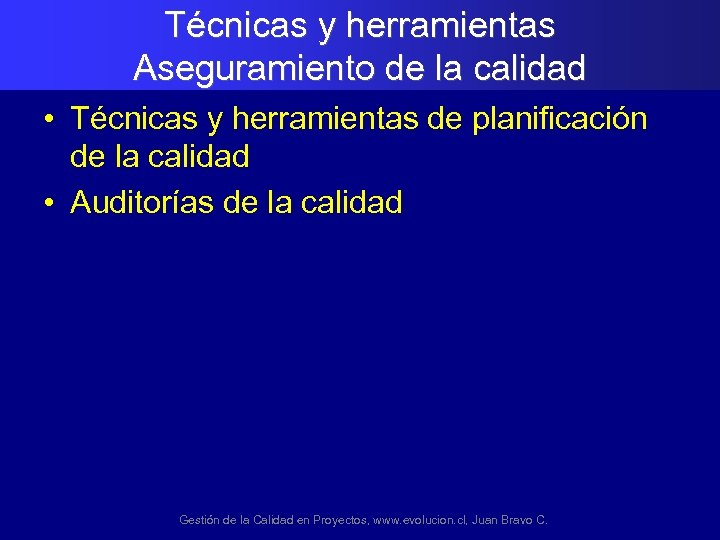 Técnicas y herramientas
Aseguramiento de la calidad

• Técnicas y herramientas de planificación de la calidad
• Auditorías de la calidad

Gestión de la Calidad en Proyectos, www.evolucion.cl, Juan Bravo C.